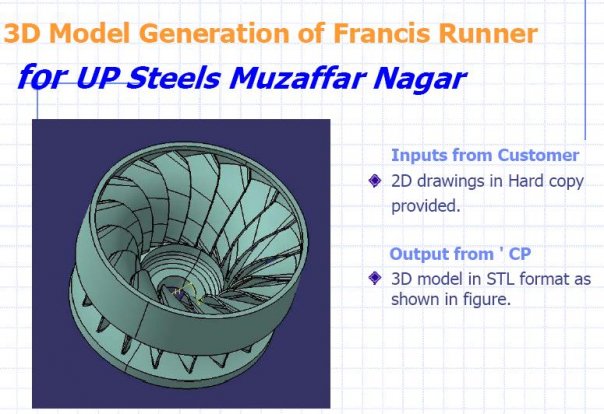 3D Model Generation of Francis Runner

for UP Steels Muzaffar Nagar

Inputs from Customer

2D drawings in Hard copy provided.

Output from ' CP

3D model in STL format as shown in figure.